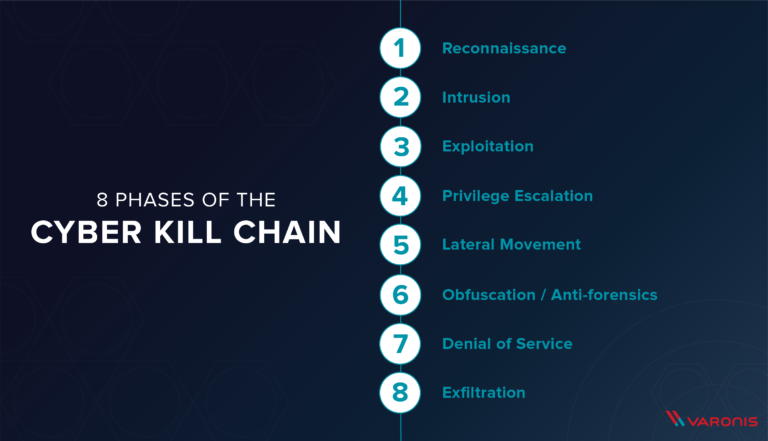 8 PHASES OF THE
CYBER KILL CHAIN

1 Reconnaissance
2 Intrusion
3 Exploitation
4 Privilege Escalation
5 Lateral Movement
6 Obfuscation / Anti-forensics
7 Denial of Service
8 Exfiltration

VARONIS